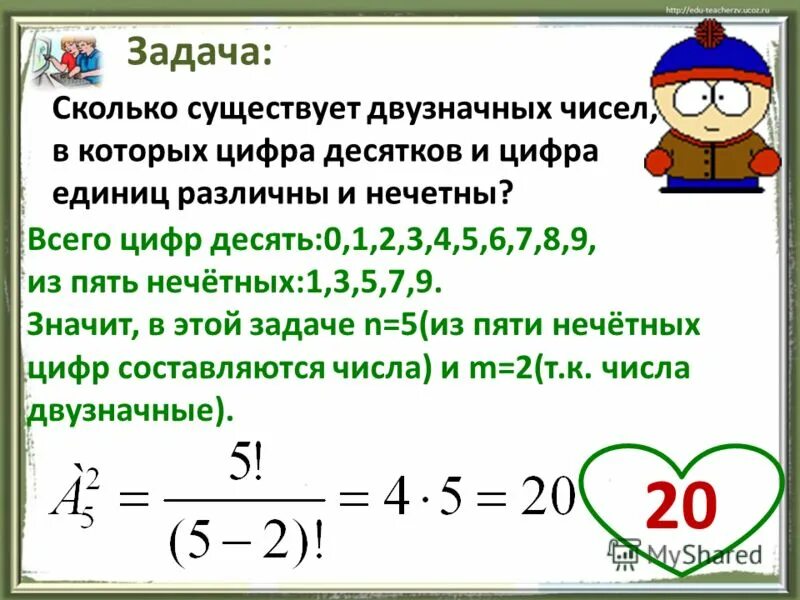 http://edu-teacherzv.ucoz.ru

Задача:

Сколько существует двузначных чисел, в которых цифра десятков и цифра единиц различны и нечетны?

Всего цифр десять:0,1,2,3,4,5,6,7,8,9, из пять нечётных:1,3,5,7,9.
Значит, в этой задаче n=5(из пяти нечётных цифр составляются числа) и m=2(т.к. числа двузначные).

$\grave{A}_5^2 = \frac{5!}{(5-2)!} = 4 \cdot 5 = 20$

20

MyShared